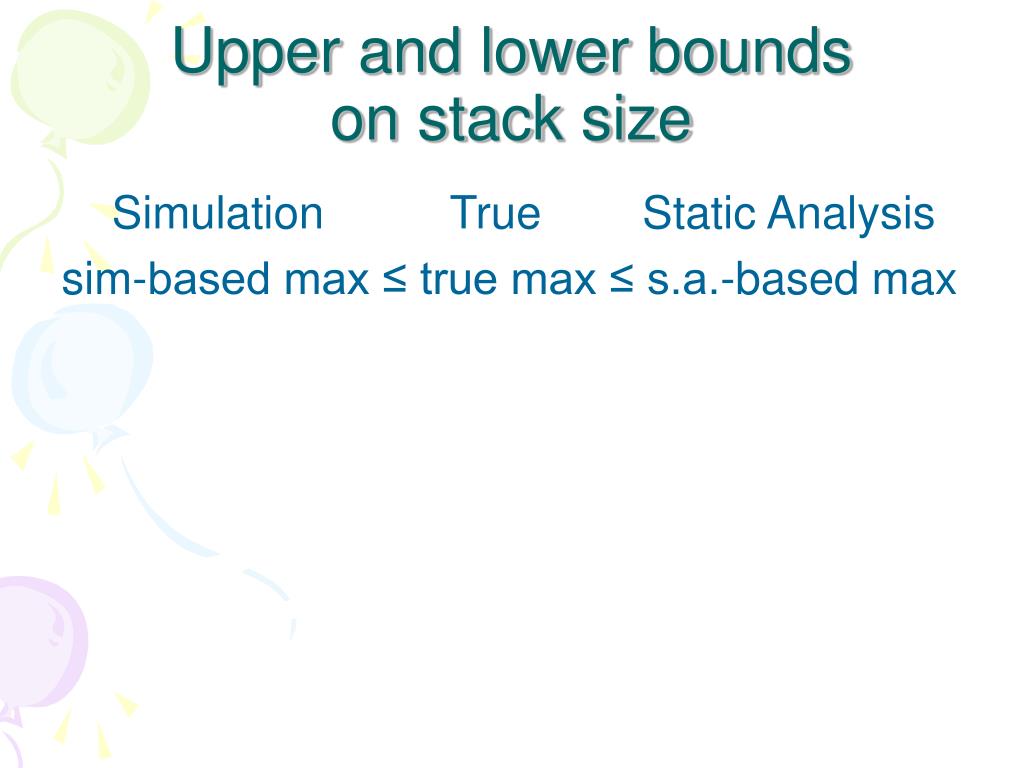 Upper and lower bounds on stack size

Simulation True Static Analysis

sim-based max ≤ true max ≤ s.a.-based max